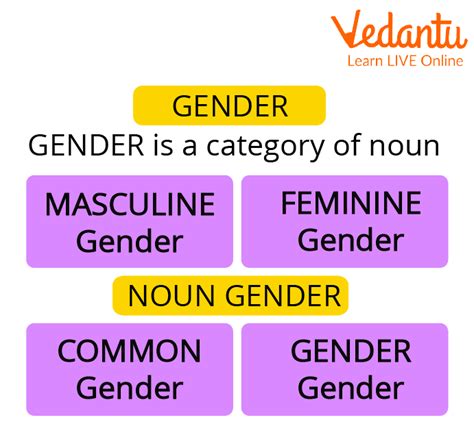 Vedantu
Learn LIVE Online

GENDER

GENDER is a category of noun

MASCULINE Gender

FEMININE Gender

NOUN GENDER

COMMON Gender

GENDER Gender